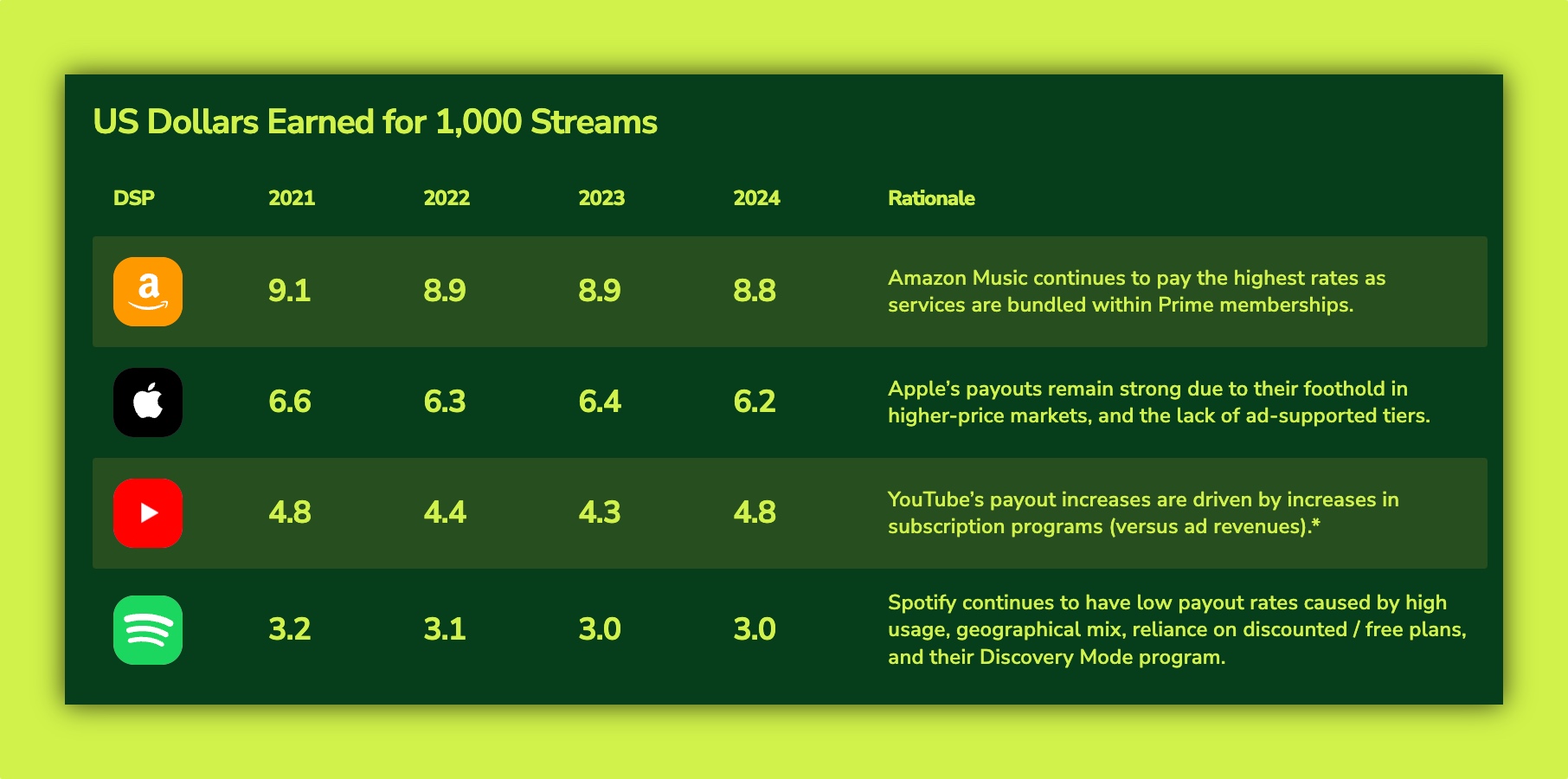 US Dollars Earned for 1,000 Streams

| DSP | 2021 | 2022 | 2023 | 2024 | Rationale |
|---|---|---|---|---|---|
| a | 9.1 | 8.9 | 8.9 | 8.8 | Amazon Music continues to pay the highest rates as services are bundled within Prime memberships. |
| | 6.6 | 6.3 | 6.4 | 6.2 | Apple's payouts remain strong due to their foothold in higher-price markets, and the lack of ad-supported tiers. |
| | 4.8 | 4.4 | 4.3 | 4.8 | YouTube's payout increases are driven by increases in subscription programs (versus ad revenues).* |
| | 3.2 | 3.1 | 3.0 | 3.0 | Spotify continues to have low payout rates caused by high usage, geographical mix, reliance on discounted / free plans, and their Discovery Mode program. |